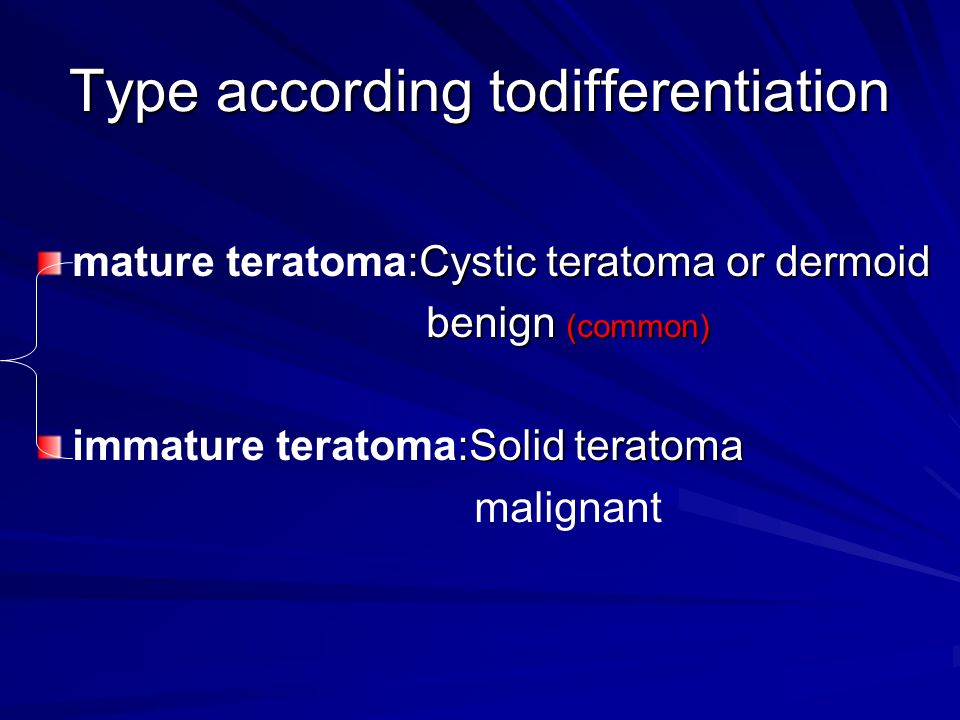 Type according todifferentiation

mature teratoma:Cystic teratoma or dermoid
benign (common)

immature teratoma:Solid teratoma
malignant